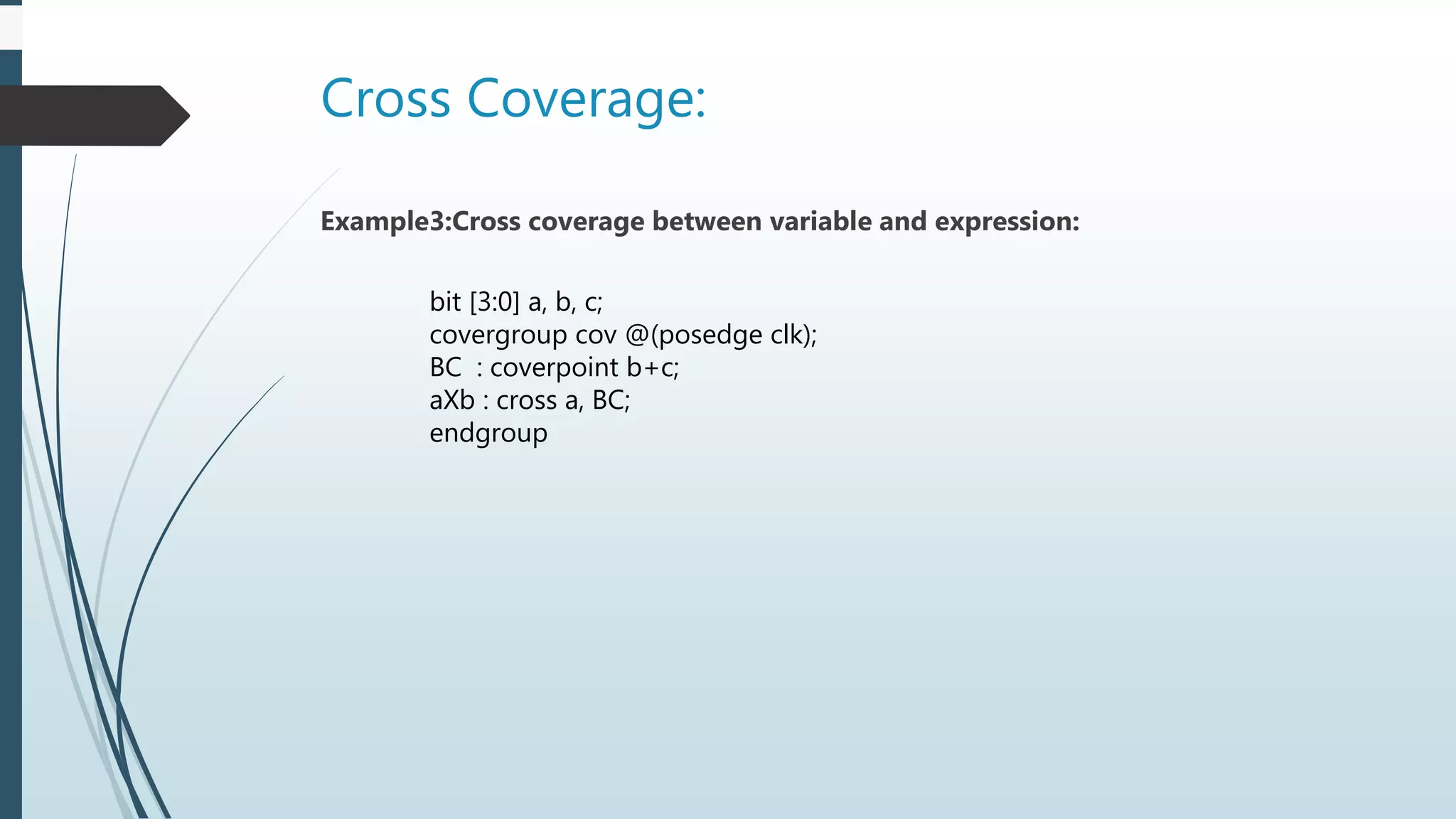 Cross Coverage:

Example3:Cross coverage between variable and expression:

bit [3:0] a, b, c;
covergroup cov @(posedge clk);
BC  : coverpoint b+c;
aXb : cross a, BC;
endgroup